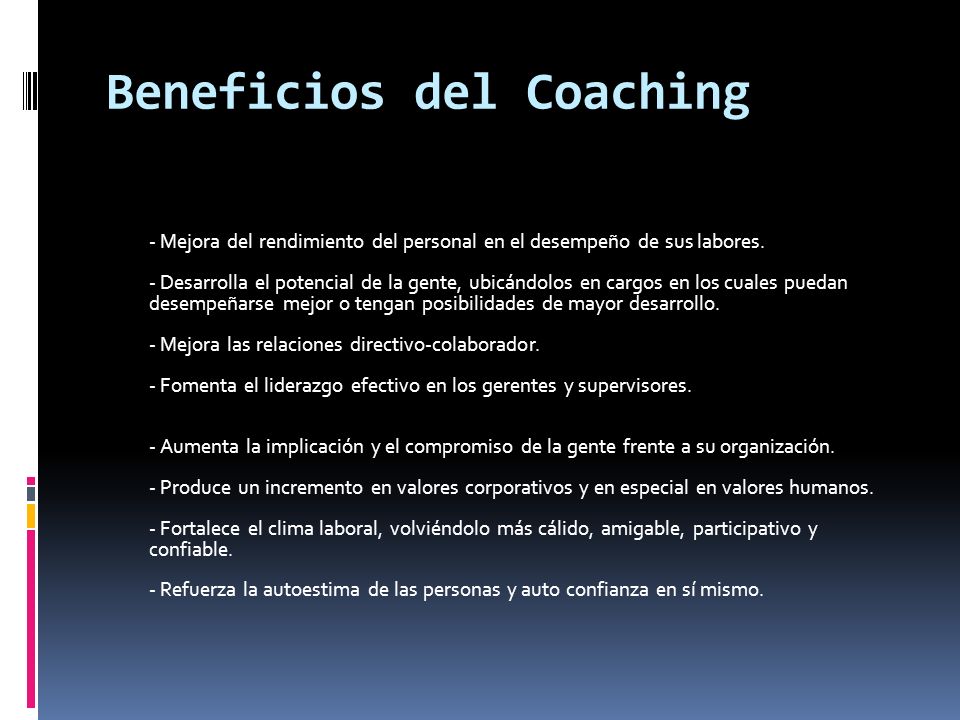 Beneficios del Coaching

- Mejora del rendimiento del personal en el desempeño de sus labores.

- Desarrolla el potencial de la gente, ubicándolos en cargos en los cuales puedan desempeñarse mejor o tengan posibilidades de mayor desarrollo.

- Mejora las relaciones directivo-colaborador.

- Fomenta el liderazgo efectivo en los gerentes y supervisores.

- Aumenta la implicación y el compromiso de la gente frente a su organización.

- Produce un incremento en valores corporativos y en especial en valores humanos.

- Fortalece el clima laboral, volviéndolo más cálido, amigable, participativo y confiable.

- Refuerza la autoestima de las personas y auto confianza en sí mismo.